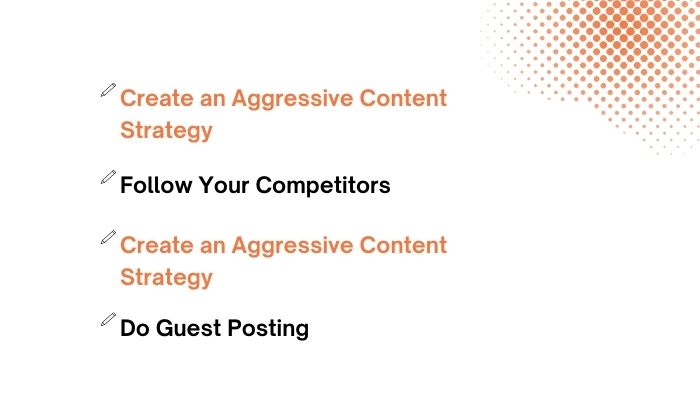 Create an Aggressive Content Strategy

Follow Your Competitors

Create an Aggressive Content Strategy

Do Guest Posting